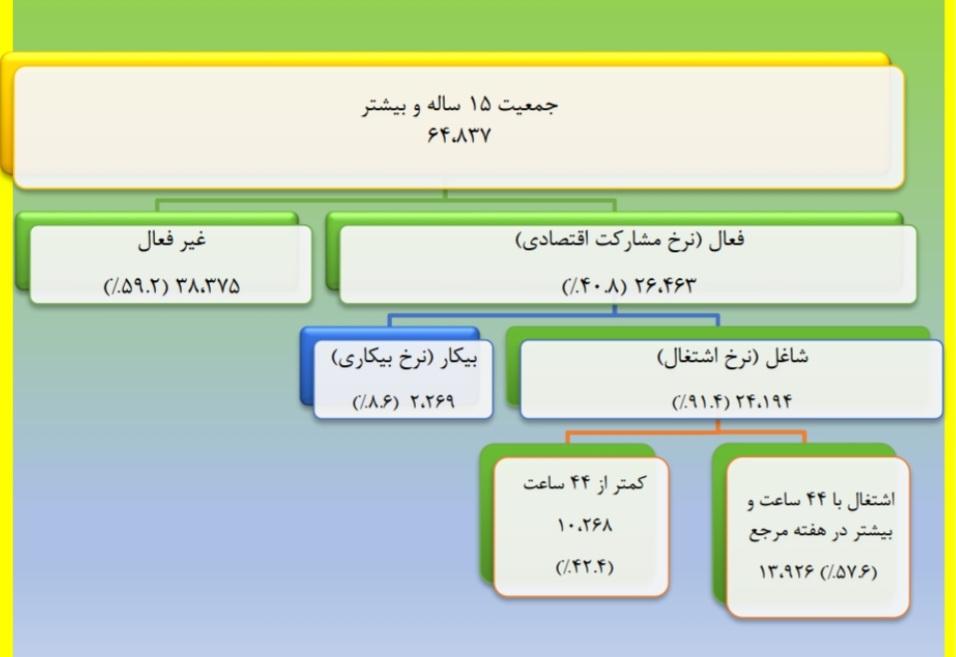 جمعیت ۱۵ ساله و بیشتر
۶۴،۸۳۷

فعال (نرخ مشارکت اقتصادی)
۲۶،۴۶۳ (٪۴۰.۸)

غیر فعال
۳۸،۳۷۵ (٪۵۹.۲)

شاغل (نرخ اشتغال)
۲۴،۱۹۴ (٪۹۱.۴)

بیکار (نرخ بیکاری)
۲،۲۶۹ (٪۸.۶)

اشتغال با ۴۴ ساعت و بیشتر در هفته مرجع
۱۳،۹۲۶ (٪۵۷.۶)

کمتر از ۴۴ ساعت
۱۰،۲۶۸
(٪۴۲.۴)